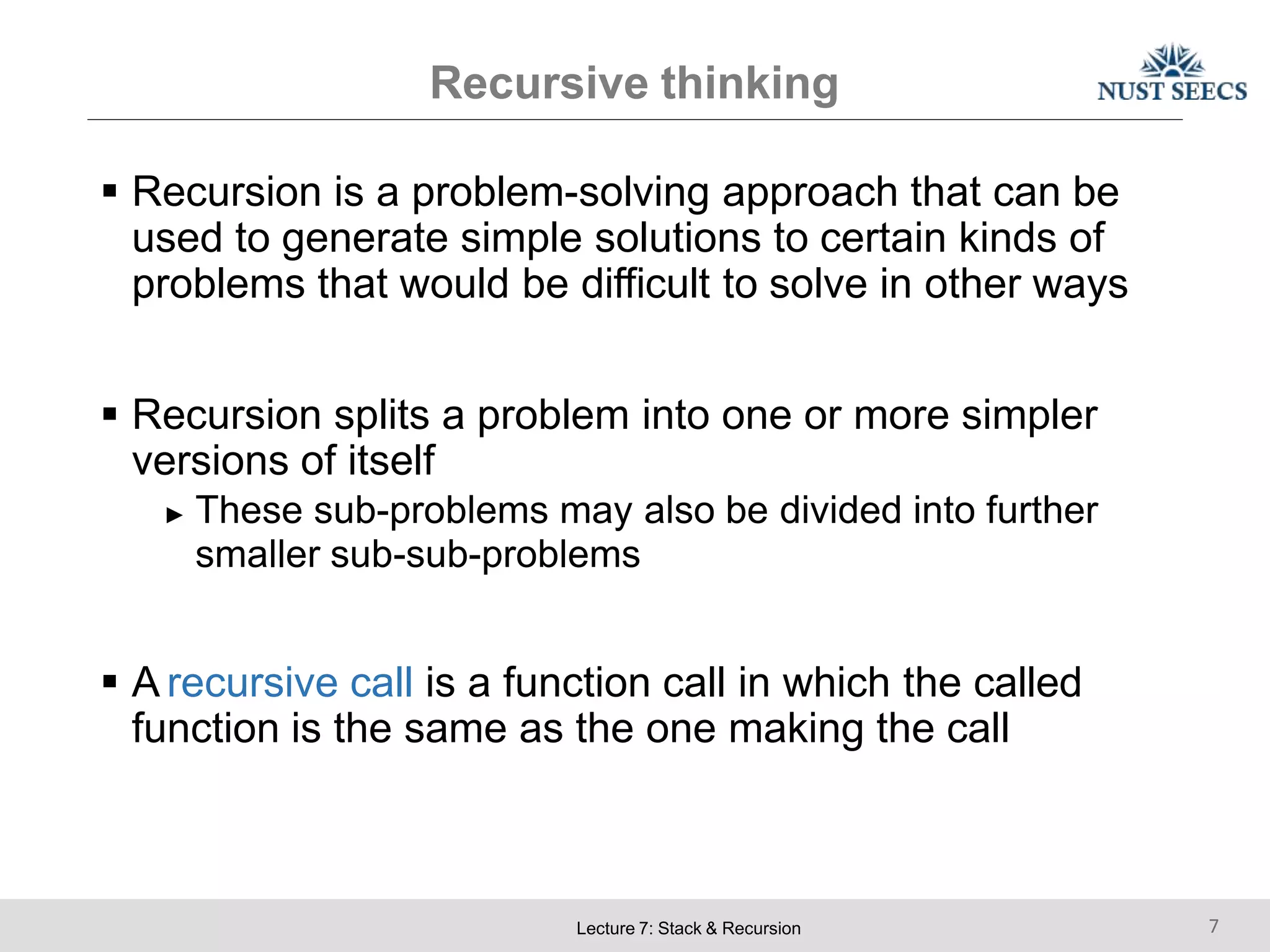 Recursive thinking

NUST SEECS

▪ Recursion is a problem-solving approach that can be used to generate simple solutions to certain kinds of problems that would be difficult to solve in other ways

▪ Recursion splits a problem into one or more simpler versions of itself

► These sub-problems may also be divided into further smaller sub-sub-problems

▪ A recursive call is a function call in which the called function is the same as the one making the call

Lecture 7: Stack & Recursion

7